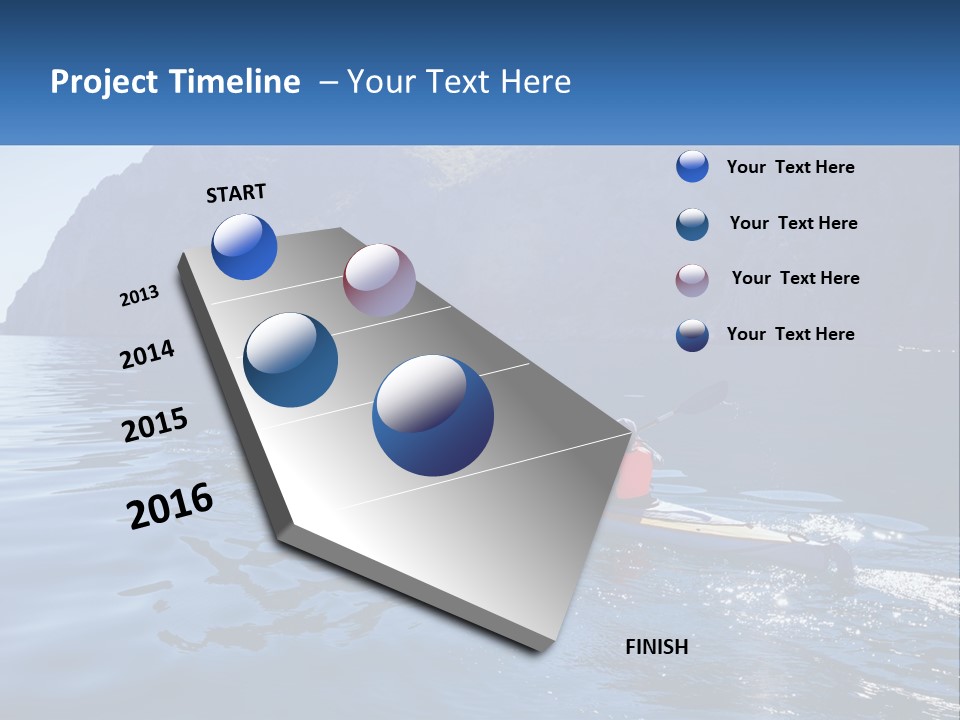 Project Timeline – Your Text Here

START

2013

2014

2015

2016

FINISH

Your Text Here

Your Text Here

Your Text Here

Your Text Here